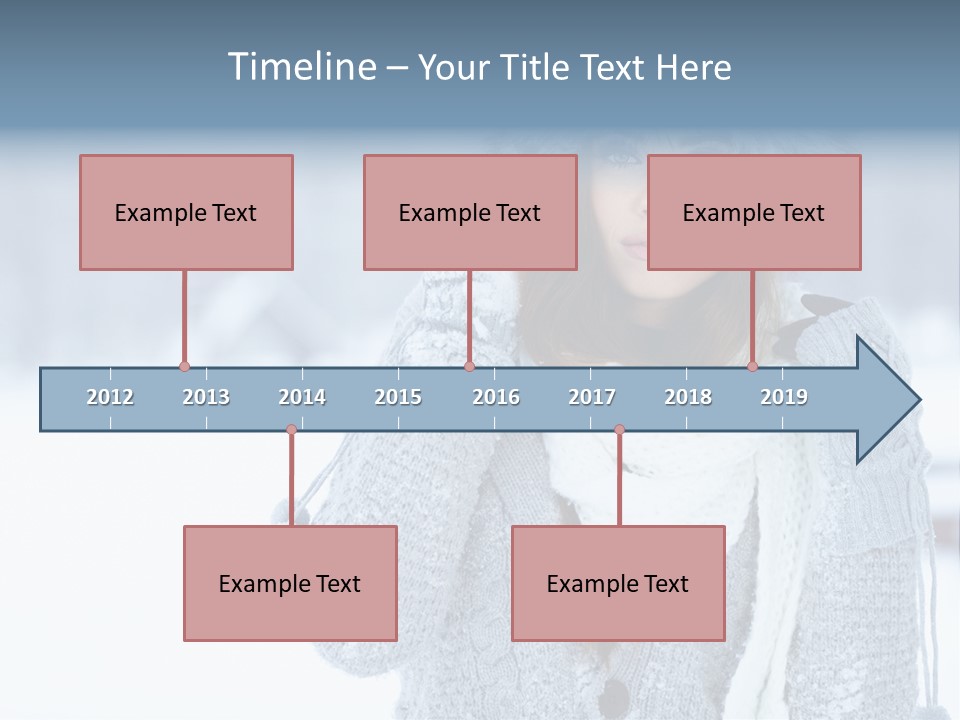 Timeline – Your Title Text Here

Example Text

Example Text

Example Text

2012 2013 2014 2015 2016 2017 2018 2019

Example Text

Example Text